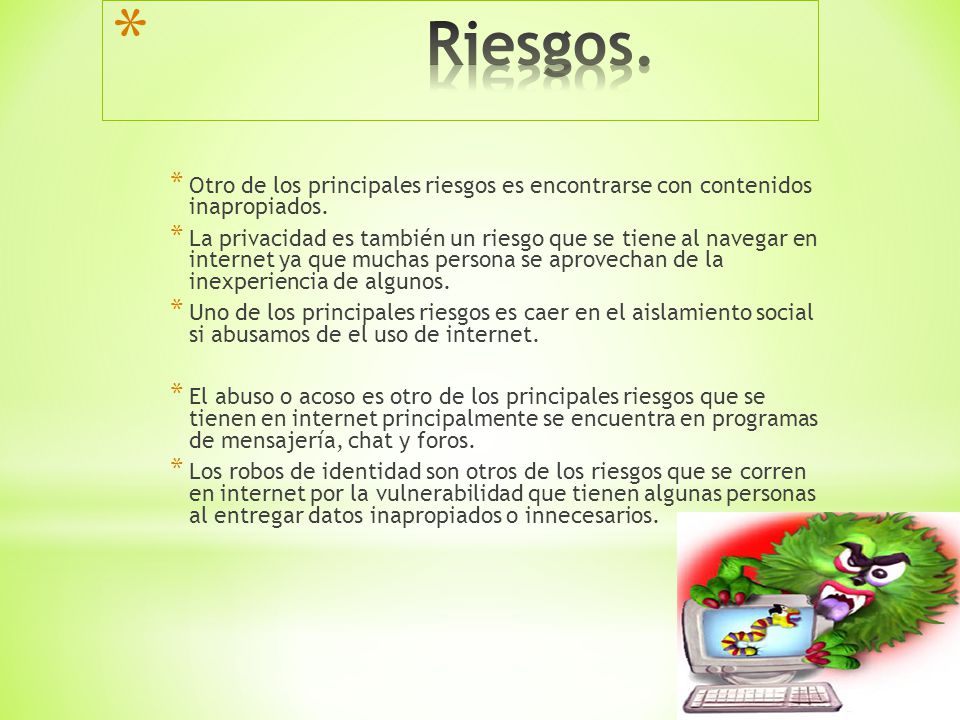 * Riesgos.

* Otro de los principales riesgos es encontrarse con contenidos inapropiados.
* La privacidad es también un riesgo que se tiene al navegar en internet ya que muchas persona se aprovechan de la inexperiencia de algunos.
* Uno de los principales riesgos es caer en el aislamiento social si abusamos de el uso de internet.

* El abuso o acoso es otro de los principales riesgos que se tienen en internet principalmente se encuentra en programas de mensajería, chat y foros.
* Los robos de identidad son otros de los riesgos que se corren en internet por la vulnerabilidad que tienen algunas personas al entregar datos inapropiados o innecesarios.